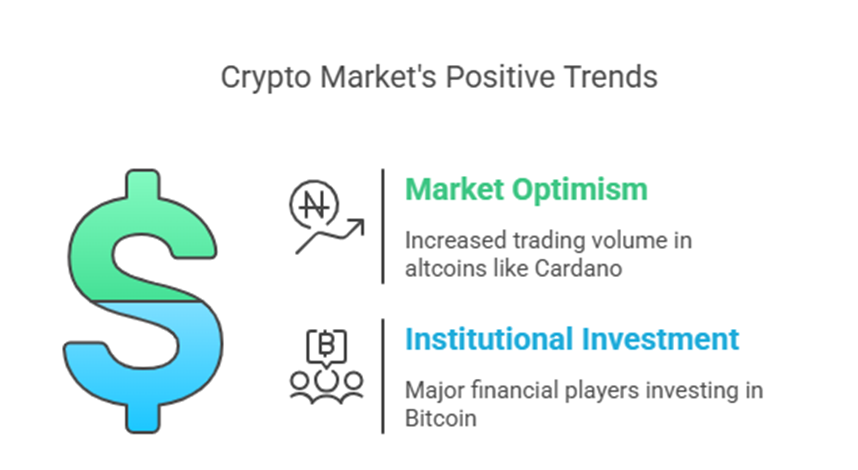 Crypto Market's Positive Trends

Market Optimism

Increased trading volume in altcoins like Cardano

Institutional Investment

Major financial players investing in Bitcoin